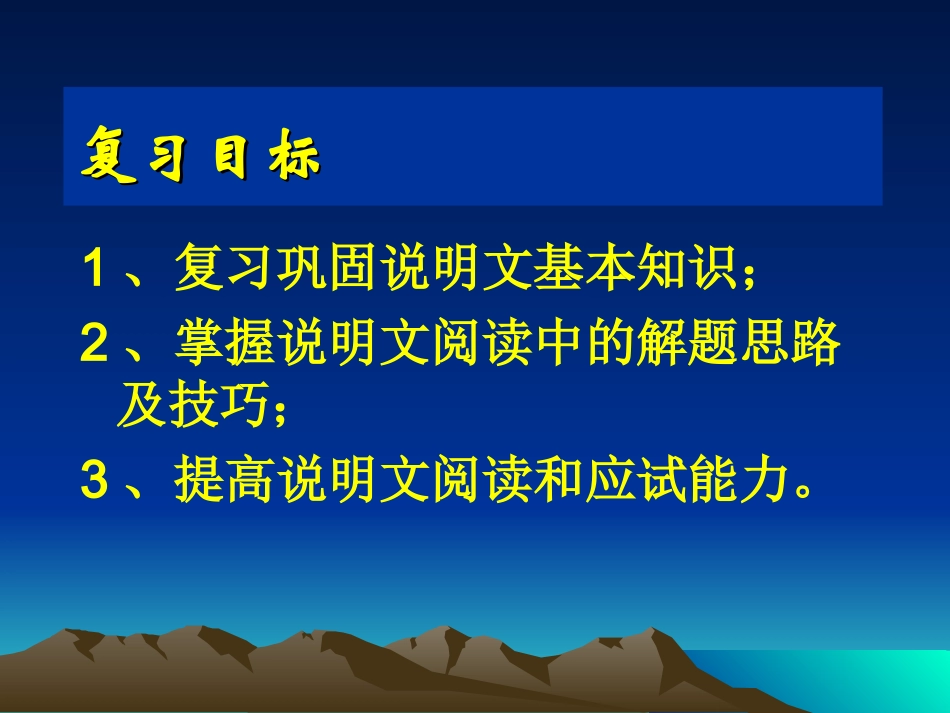 复习目标

1、复习巩固说明文基本知识；

2、掌握说明文阅读中的解题思路及技巧；

3、提高说明文阅读和应试能力。